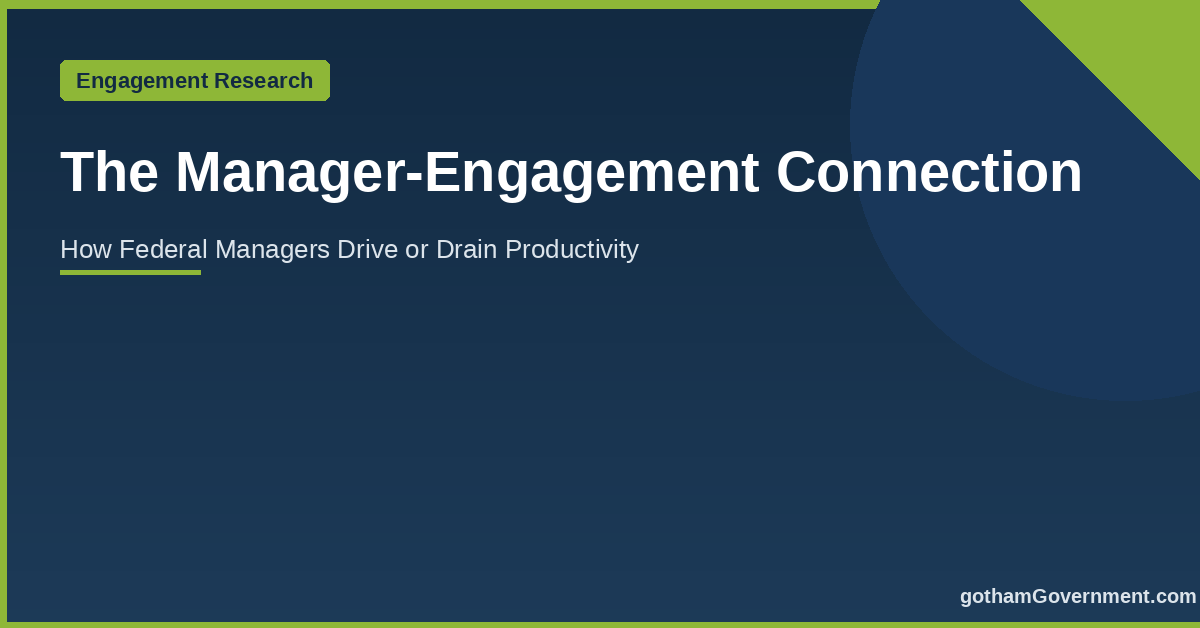 Engagement Research

The Manager-Engagement Connection

How Federal Managers Drive or Drain Productivity

gothamGovernment.com